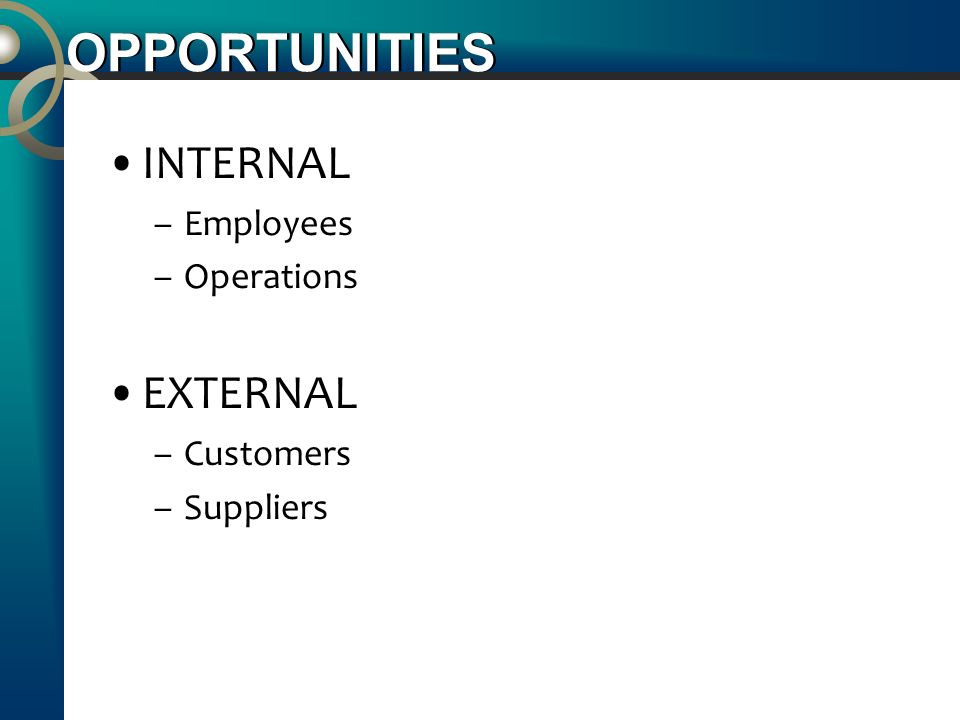 OPPORTUNITIES

• INTERNAL
– Employees
– Operations

• EXTERNAL
– Customers
– Suppliers